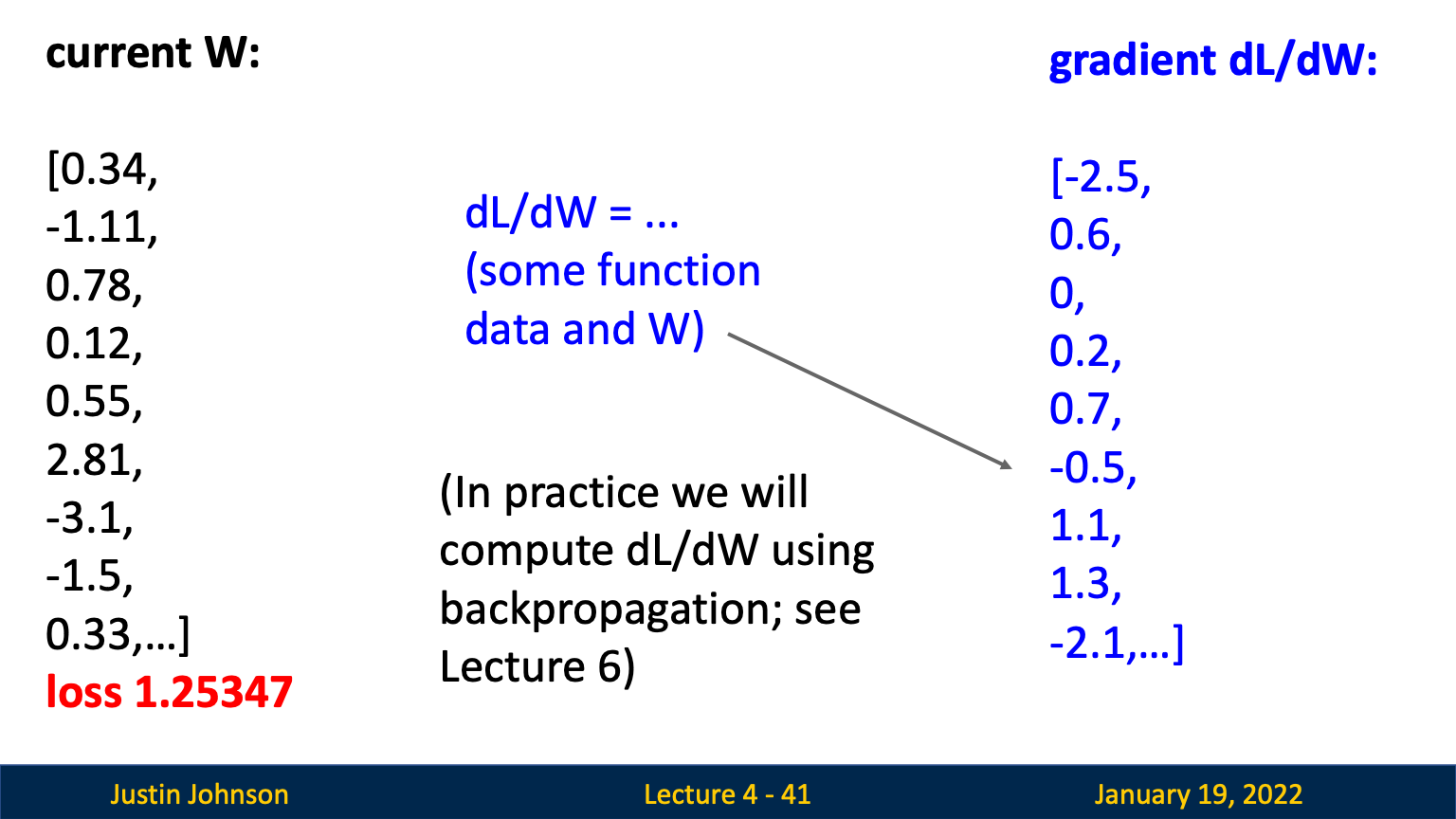 current W:

[0.34,
-1.11,
0.78,
0.12,
0.55,
2.81,
-3.1,
-1.5,
0.33,…]
loss 1.25347

dL/dW = ...
(some function
data and W)

(In practice we will compute dL/dW using backpropagation; see Lecture 6)

gradient dL/dW:

[-2.5,
0.6,
0,
0.2,
0.7,
-0.5,
1.1,
1.3,
-2.1,…]

Justin Johnson

Lecture 4 - 41

January 19, 2022